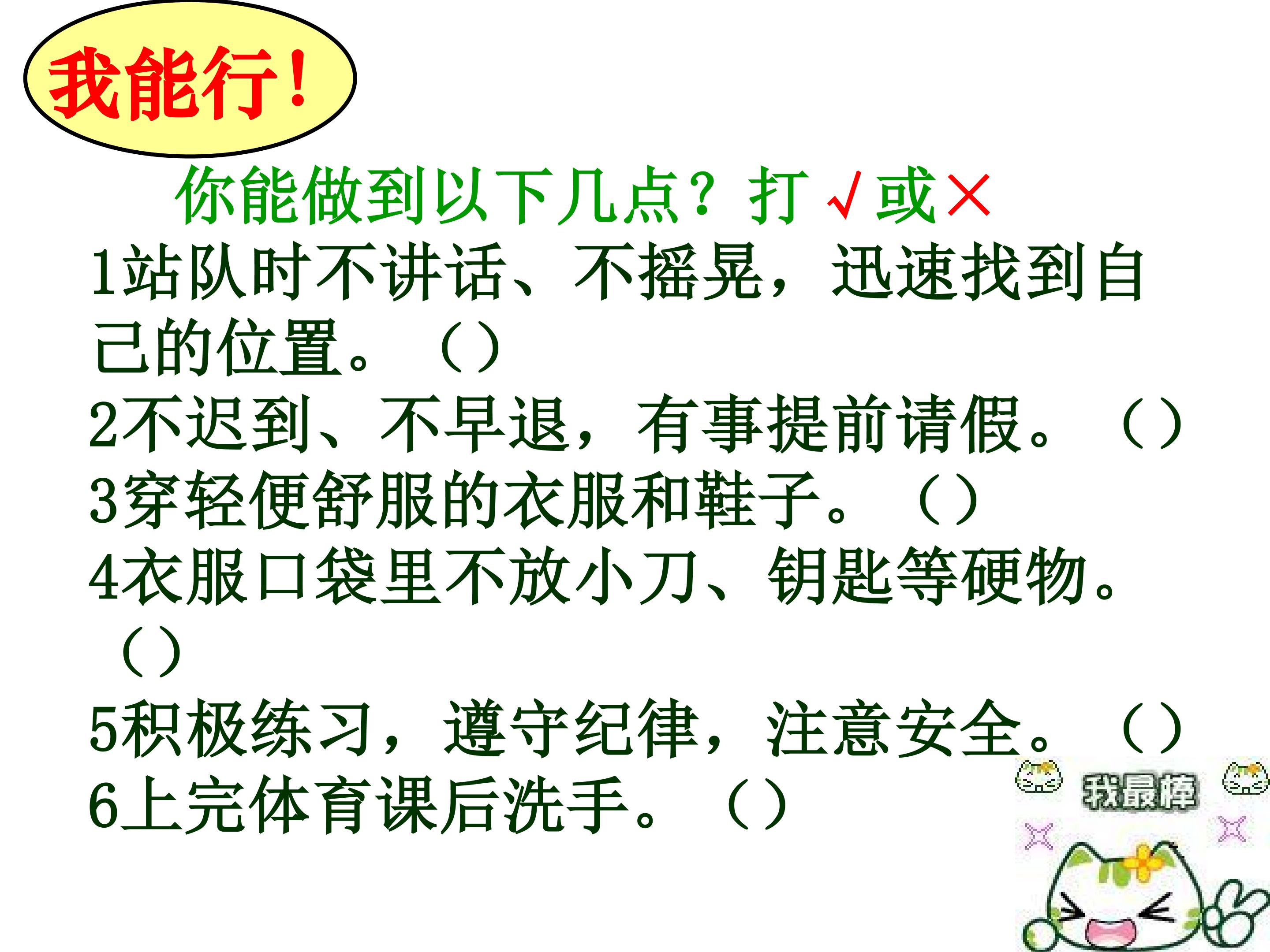 我能行！

你能做到以下几点？打√或×

1站队时不讲话、不摇晃，迅速找到自己的位置。（）

2不迟到、不早退，有事提前请假。（）

3穿轻便舒服的衣服和鞋子。（）

4衣服口袋里不放小刀、钥匙等硬物。（）

5积极练习，遵守纪律，注意安全。（）

6上完体育课后洗手。（）

我最棒